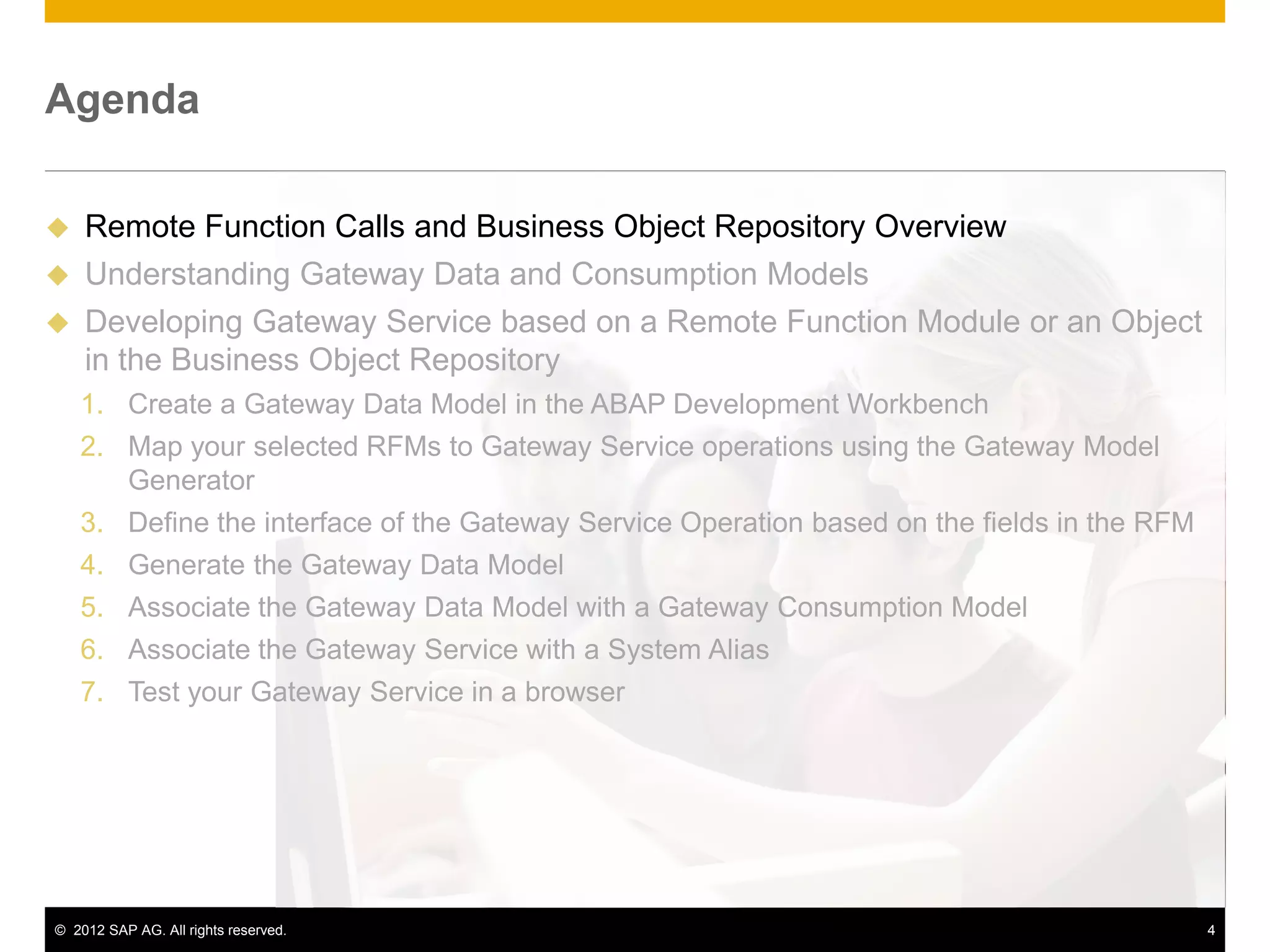 Agenda

◆ Remote Function Calls and Business Object Repository Overview
◆ Understanding Gateway Data and Consumption Models
◆ Developing Gateway Service based on a Remote Function Module or an Object in the Business Object Repository

1. Create a Gateway Data Model in the ABAP Development Workbench
2. Map your selected RFMs to Gateway Service operations using the Gateway Model Generator
3. Define the interface of the Gateway Service Operation based on the fields in the RFM
4. Generate the Gateway Data Model
5. Associate the Gateway Data Model with a Gateway Consumption Model
6. Associate the Gateway Service with a System Alias
7. Test your Gateway Service in a browser

© 2012 SAP AG. All rights reserved.

4